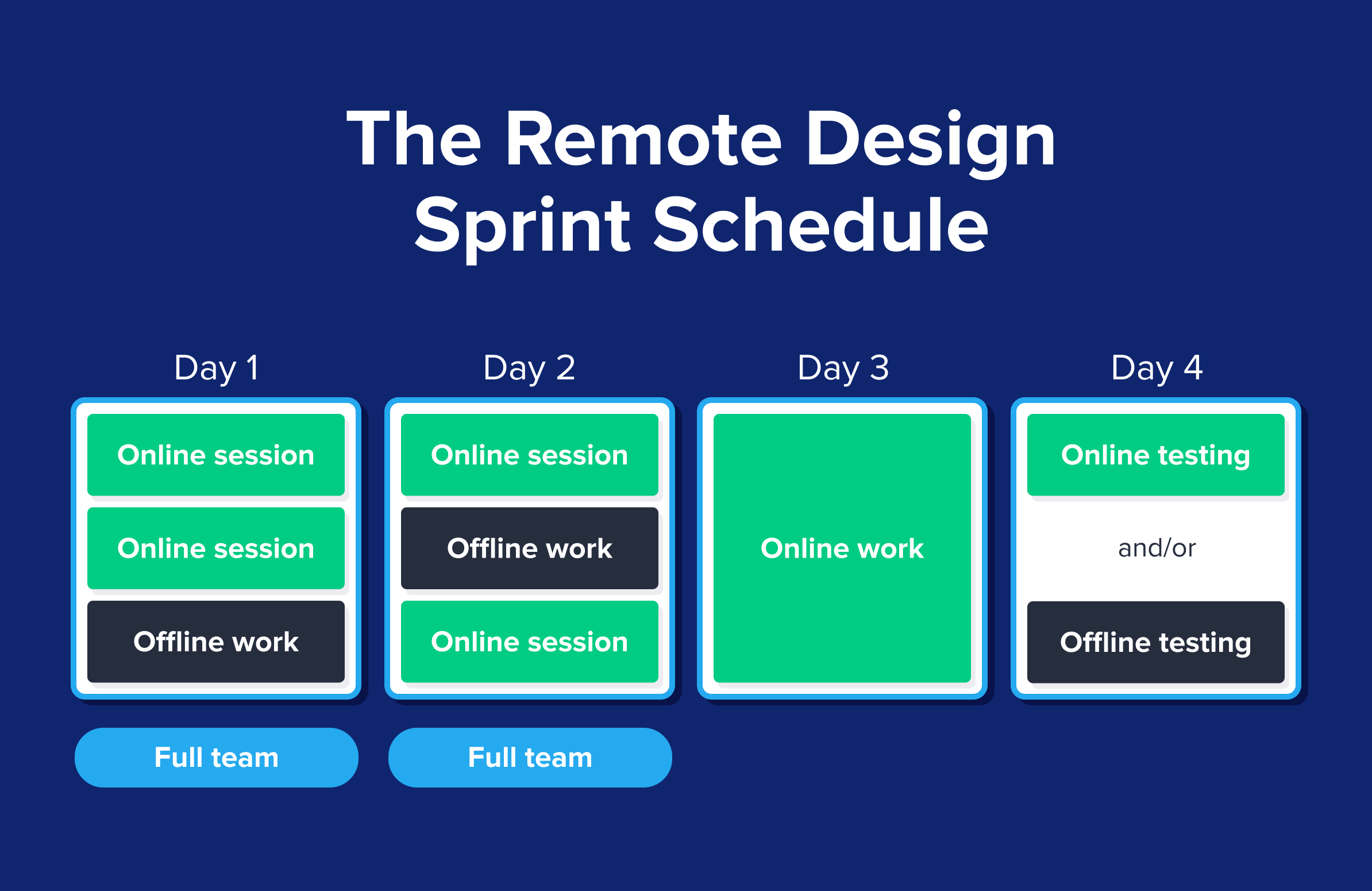 The Remote Design Sprint Schedule

Day 1

Online session

Online session

Offline work

Full team

Day 2

Online session

Offline work

Online session

Full team

Day 3

Online work

Day 4

Online testing

and/or

Offline testing